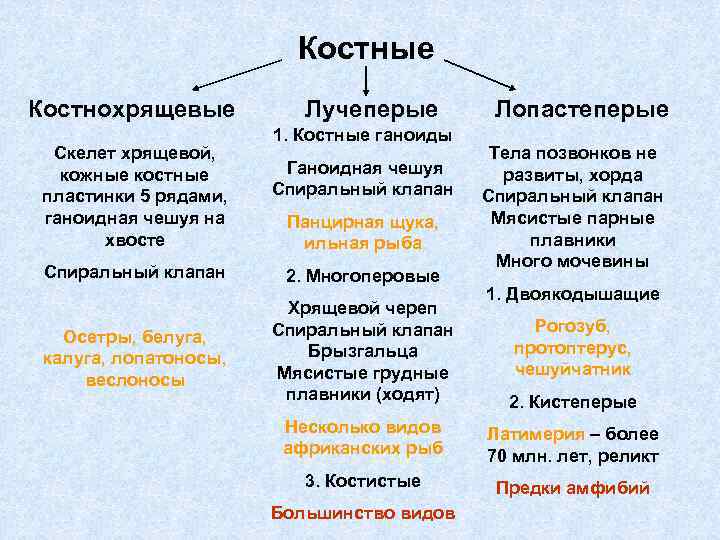 Костные

Костнохрящевые

Скелет хрящевой, кожные костные пластинки 5 рядами, ганоидная чешуя на хвосте

Спиральный клапан

Осетры, белуга, калуга, лопатоносы, веслоносы

Лучеперые

1. Костные ганоиды

Ганоидная чешуя
Спиральный клапан

Панцирная щука, ильная рыба

2. Многоперовые

Хрящевой череп
Спиральный клапан
Брызгальца
Мясистые грудные плавники (ходят)

Несколько видов африканских рыб

3. Костистые

Большинство видов

Лопастеперые

Тела позвонков не развиты, хорда
Спиральный клапан
Мясистые парные плавники
Много мочевины

1. Двоякодышащие

Рогозуб, протоптерус, чешуйчатник

2. Кистеперые

Латимерия – более 70 млн. лет, реликт

Предки амфибий